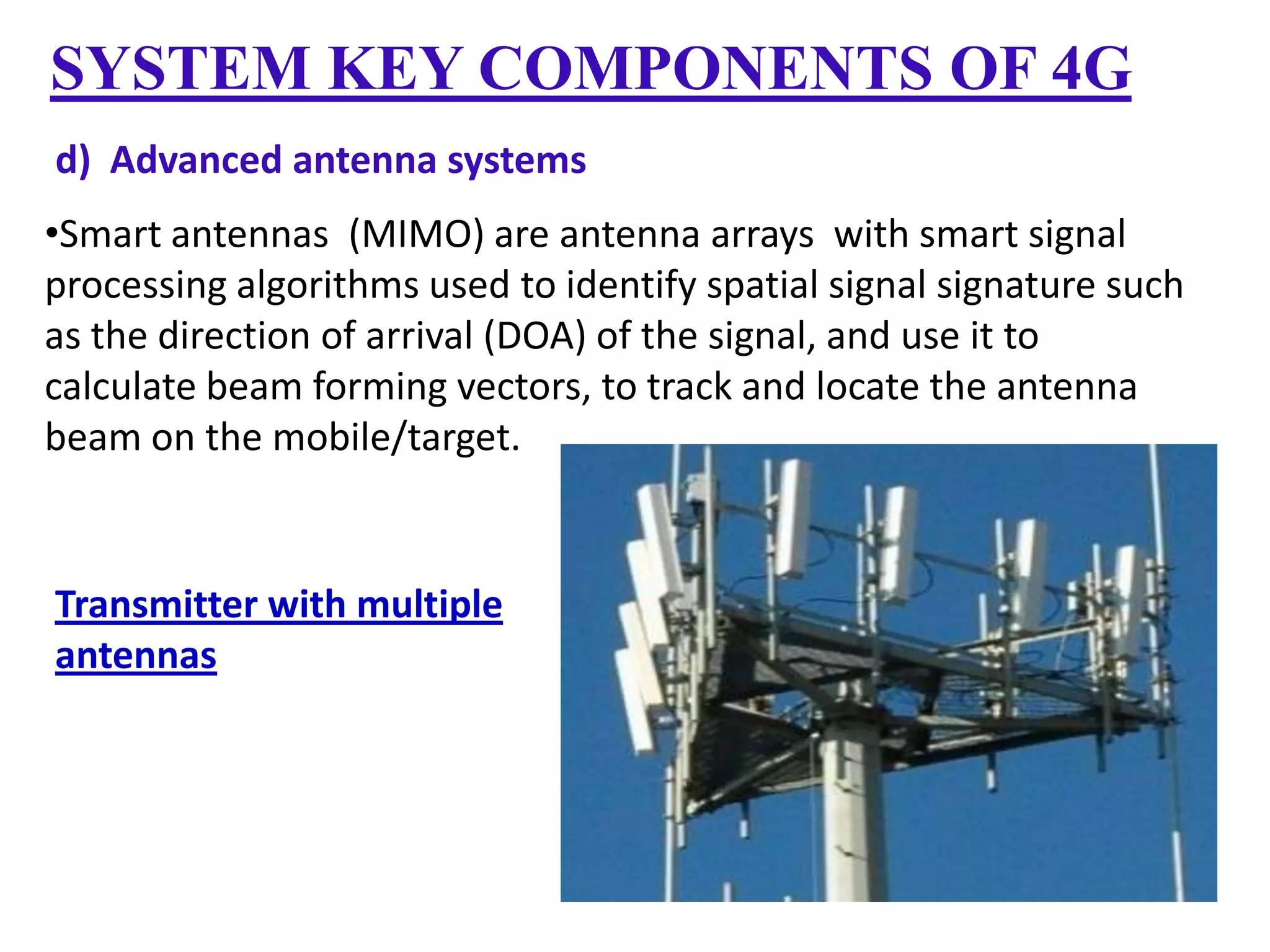 SYSTEM KEY COMPONENTS OF 4G

d) Advanced antenna systems

•Smart antennas (MIMO) are antenna arrays with smart signal processing algorithms used to identify spatial signal signature such as the direction of arrival (DOA) of the signal, and use it to calculate beam forming vectors, to track and locate the antenna beam on the mobile/target.

Transmitter with multiple antennas